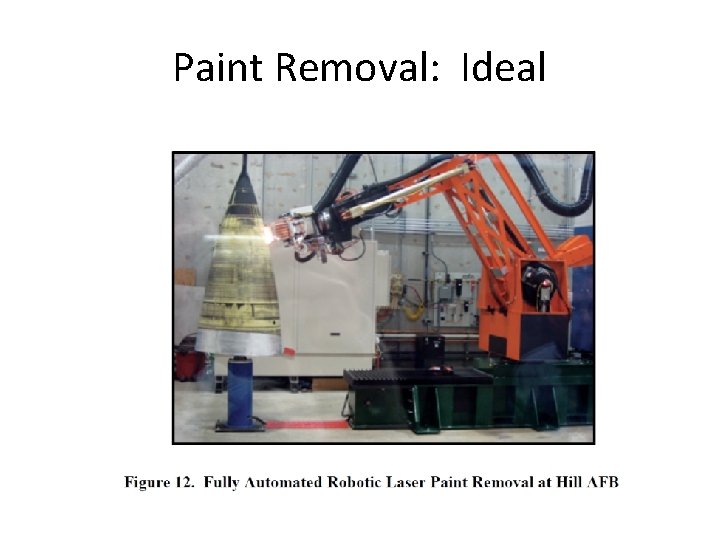 Paint Removal: Ideal

Figure 12. Fully Automated Robotic Laser Paint Removal at Hill AFB